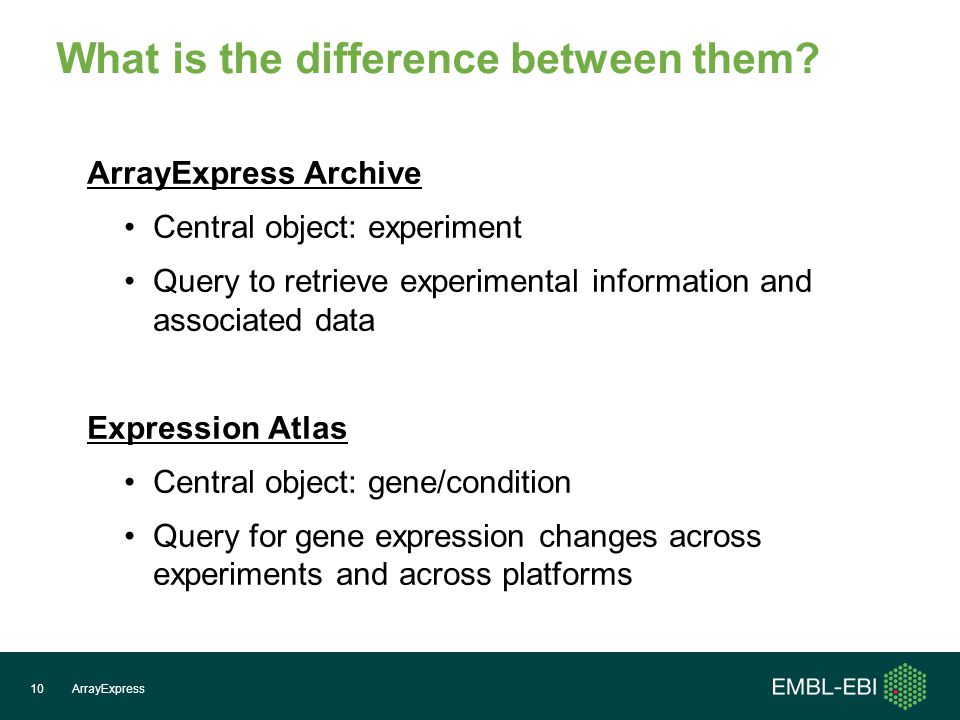 What is the difference between them?

ArrayExpress Archive

• Central object: experiment

• Query to retrieve experimental information and associated data

Expression Atlas

• Central object: gene/condition

• Query for gene expression changes across experiments and across platforms

10 ArrayExpress

EMBL-EBI